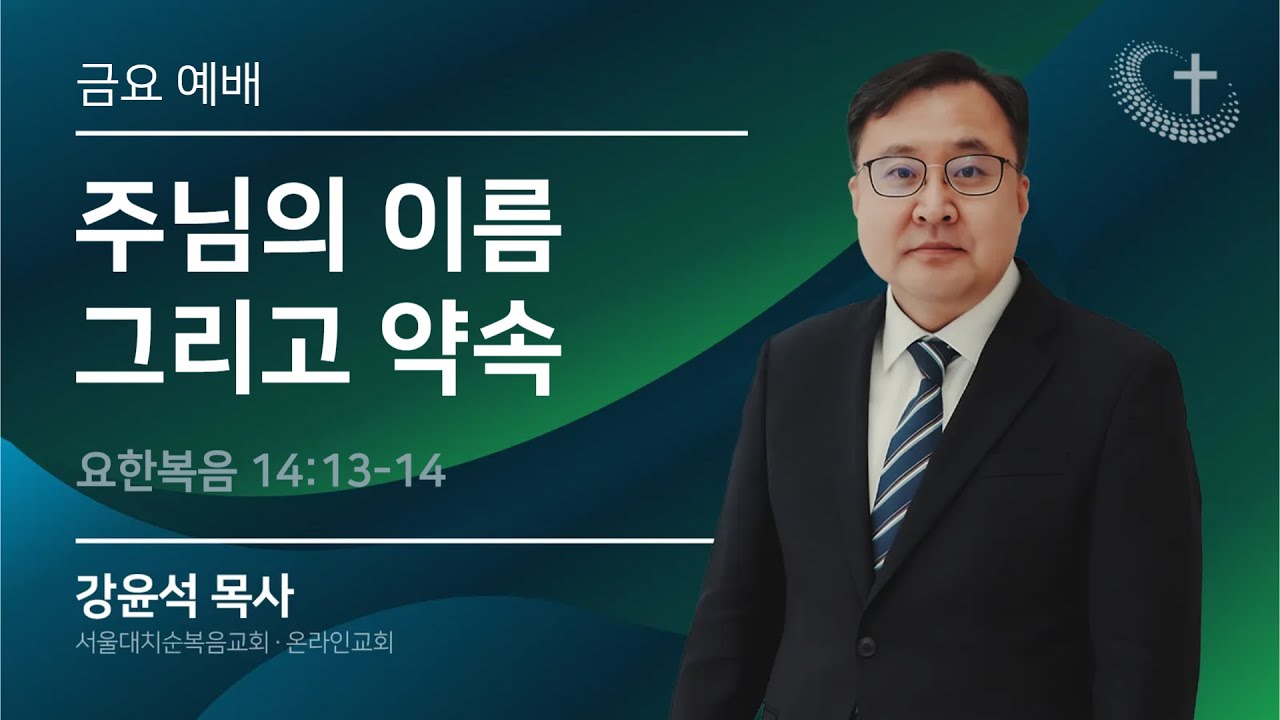 금요 예배

주님의 이름
그리고 약속

요한복음 14:13-14

강윤석 목사

서울대치순복음교회 · 온라인교회